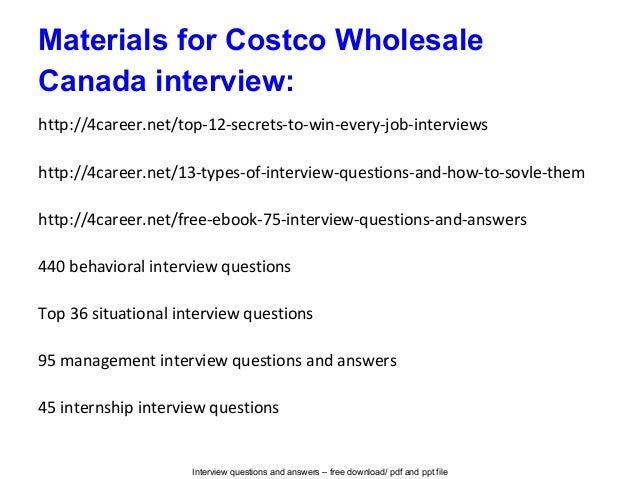 Materials for Costco Wholesale Canada interview:

http://4career.net/top-12-secrets-to-win-every-job-interviews

http://4career.net/13-types-of-interview-questions-and-how-to-sovle-them

http://4career.net/free-ebook-75-interview-questions-and-answers

440 behavioral interview questions

Top 36 situational interview questions

95 management interview questions and answers

45 internship interview questions

Interview questions and answers – free download/ pdf and ppt file